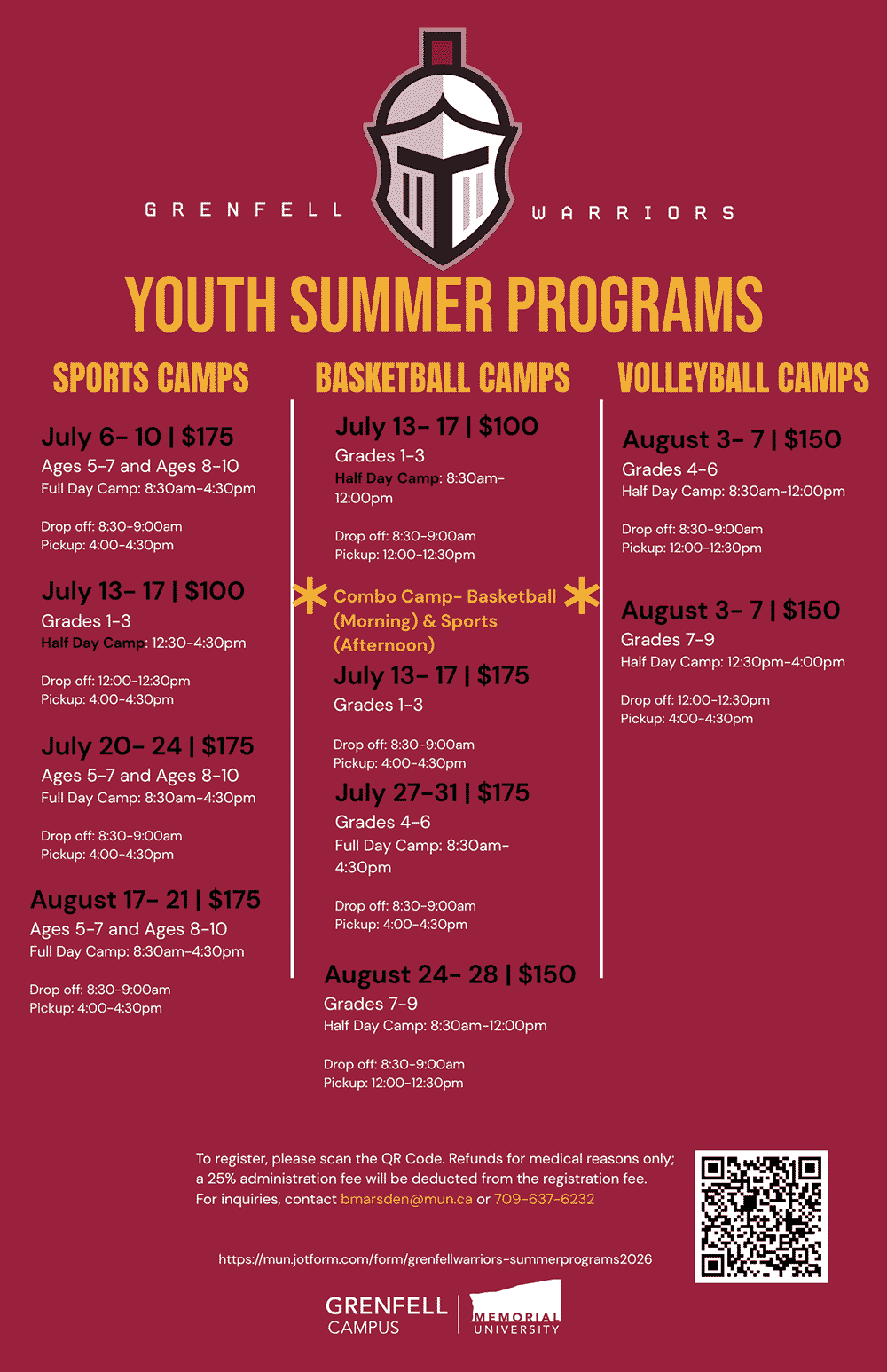 GRENFELL WARRIORS

YOUTH SUMMER PROGRAMS

SPORTS CAMPS

July 6- 10 | $175
Ages 5-7 and Ages 8-10
Full Day Camp: 8:30am-4:30pm

Drop off: 8:30-9:00am
Pickup: 4:00-4:30pm

July 13- 17 | $100
Grades 1-3
Half Day Camp: 12:30-4:30pm

Drop off: 12:00-12:30pm
Pickup: 4:00-4:30pm

July 20- 24 | $175
Ages 5-7 and Ages 8-10
Full Day Camp: 8:30am-4:30pm

Drop off: 8:30-9:00am
Pickup: 4:00-4:30pm

August 17- 21 | $175
Ages 5-7 and Ages 8-10
Full Day Camp: 8:30am-4:30pm

Drop off: 8:30-9:00am
Pickup: 4:00-4:30pm

BASKETBALL CAMPS

July 13- 17 | $100
Grades 1-3
Half Day Camp: 8:30am-12:00pm

Drop off: 8:30-9:00am
Pickup: 12:00-12:30pm

* Combo Camp- Basketball (Morning) & Sports (Afternoon) *
July 13- 17 | $175
Grades 1-3

Drop off: 8:30-9:00am
Pickup: 4:00-4:30pm

July 27-31 | $175
Grades 4-6
Full Day Camp: 8:30am-4:30pm

Drop off: 8:30-9:00am
Pickup: 4:00-4:30pm

August 24- 28 | $150
Grades 7-9
Half Day Camp: 8:30am-12:00pm

Drop off: 8:30-9:00am
Pickup: 12:00-12:30pm

VOLLEYBALL CAMPS

August 3- 7 | $150
Grades 4-6
Half Day Camp: 8:30am-12:00pm

Drop off: 8:30-9:00am
Pickup: 12:00-12:30pm

August 3- 7 | $150
Grades 7-9
Half Day Camp: 12:30pm-4:00pm

Drop off: 12:00-12:30pm
Pickup: 4:00-4:30pm

To register, please scan the QR Code. Refunds for medical reasons only; a 25% administration fee will be deducted from the registration fee. For inquiries, contact bmarsden@mun.ca or 709-637-6232

https://mun.jotform.com/form/grenfellwarriors-summerprograms2026

GRENFELL CAMPUS
MEMORIAL UNIVERSITY